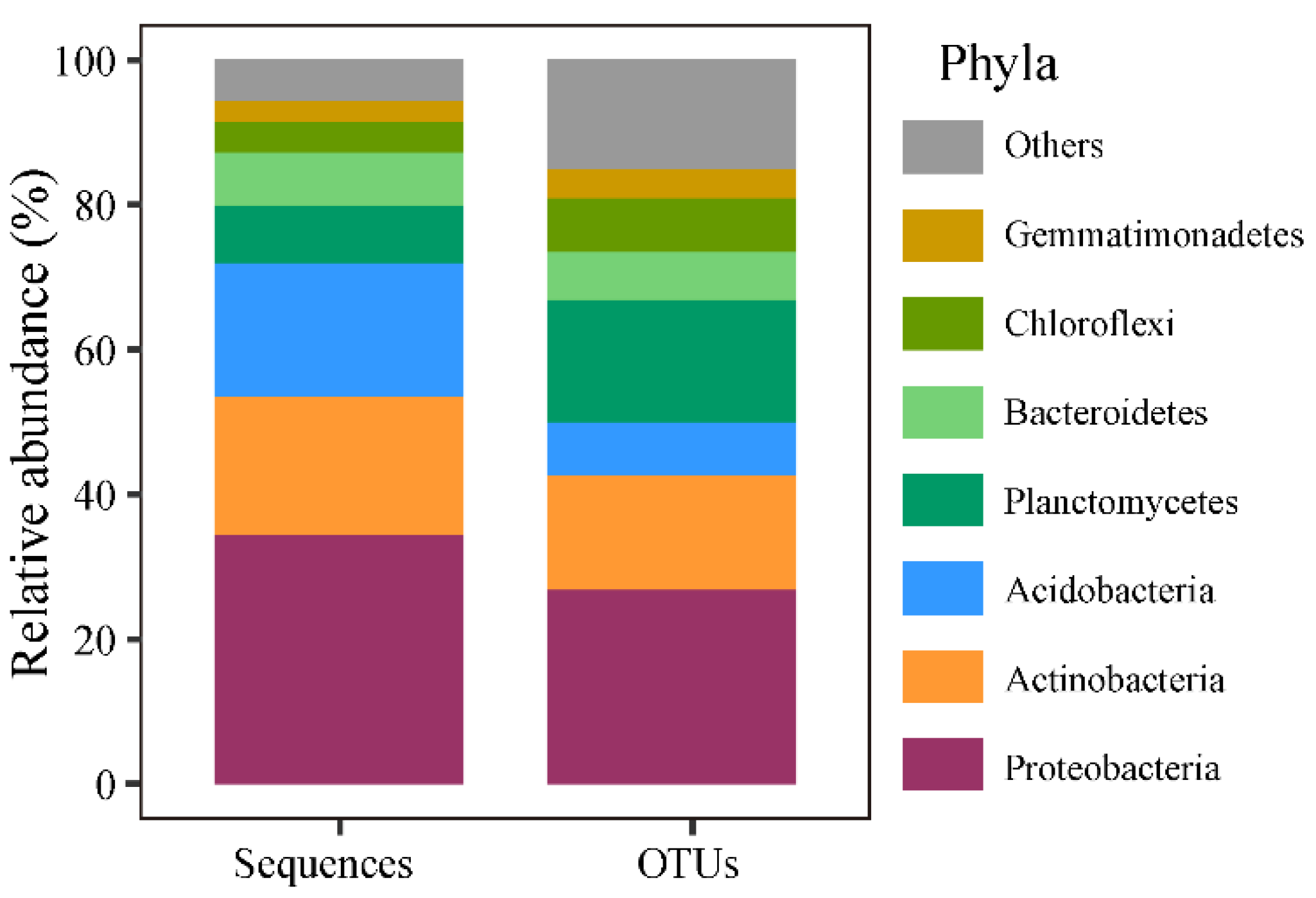 Relative abundance (%)

100
80
60
40
20
0

Sequences
OTUs

Phyla
Others
Gemmatimonadetes
Chloroflexi
Bacteroidetes
Planctomycetes
Acidobacteria
Actinobacteria
Proteobacteria